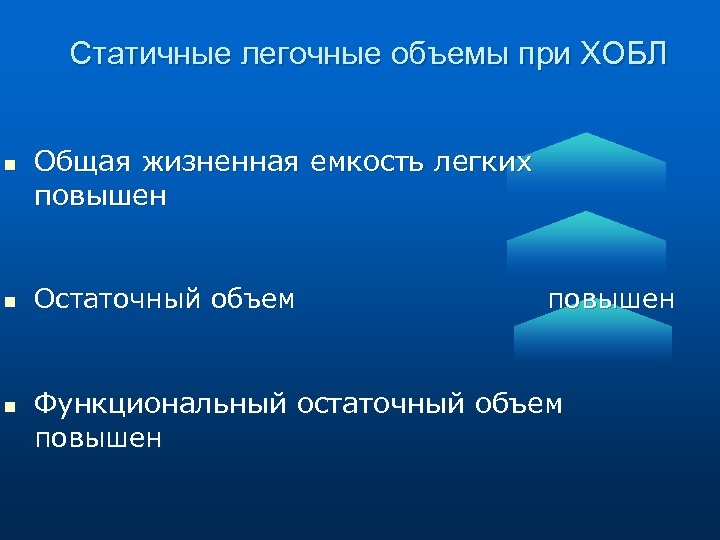 Статичные легочные объемы при ХОБЛ

■ Общая жизненная емкость легких повышен

■ Остаточный объем повышен

■ Функциональный остаточный объем повышен